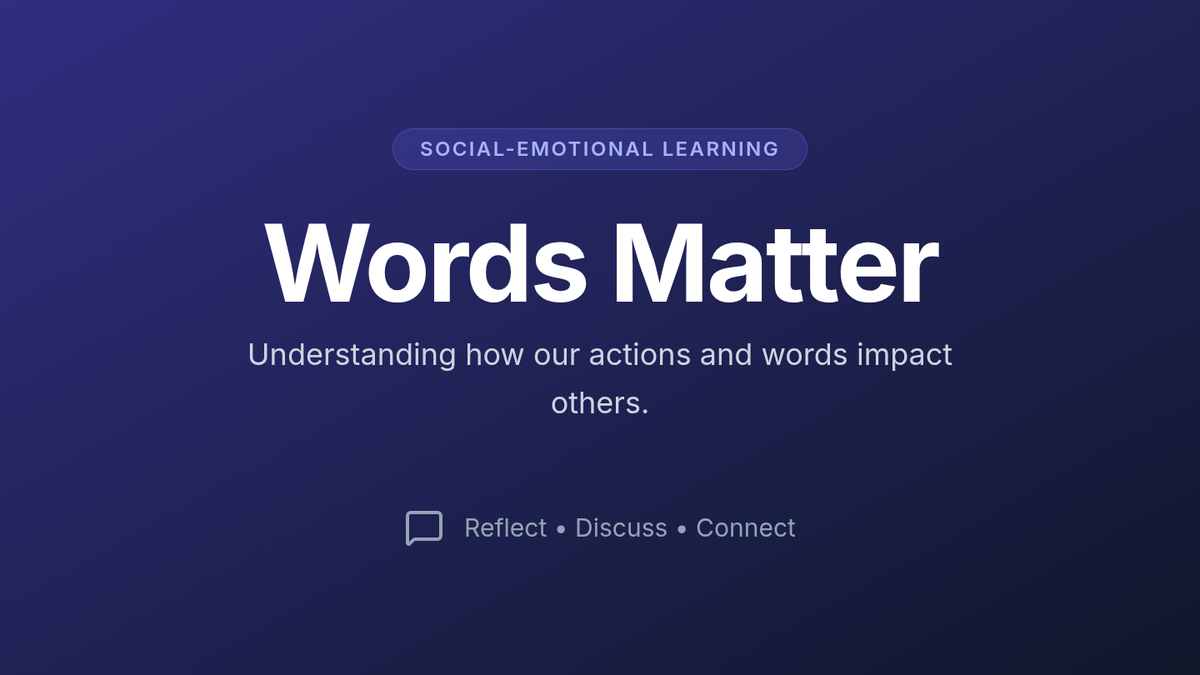 SOCIAL-EMOTIONAL LEARNING

Words Matter

Understanding how our actions and words impact others.

Reflect • Discuss • Connect